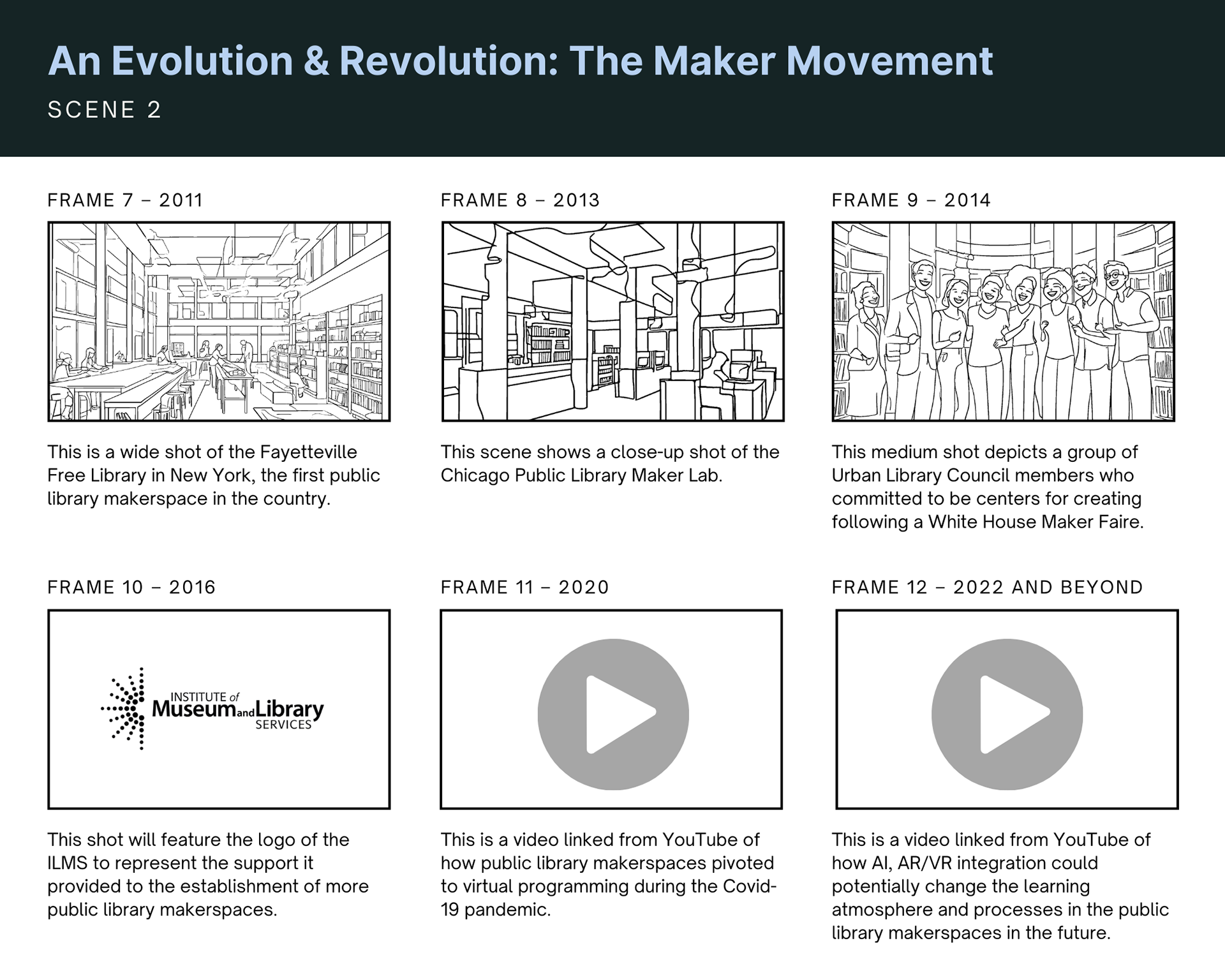 An Evolution & Revolution: The Maker Movement

SCENE 2

FRAME 7 – 2011

This is a wide shot of the Fayetteville Free Library in New York, the first public library makerspace in the country.

FRAME 8 – 2013

This scene shows a close-up shot of the Chicago Public Library Maker Lab.

FRAME 9 – 2014

This medium shot depicts a group of Urban Library Council members who committed to be centers for creating following a White House Maker Faire.

FRAME 10 – 2016

INSTITUTE of Museum and Library SERVICES

This shot will feature the logo of the ILMS to represent the support it provided to the establishment of more public library makerspaces.

FRAME 11 – 2020

This is a video linked from YouTube of how public library makerspaces pivoted to virtual programming during the Covid-19 pandemic.

FRAME 12 – 2022 AND BEYOND

This is a video linked from YouTube of how AI, AR/VR integration could potentially change the learning atmosphere and processes in the public library makerspaces in the future.